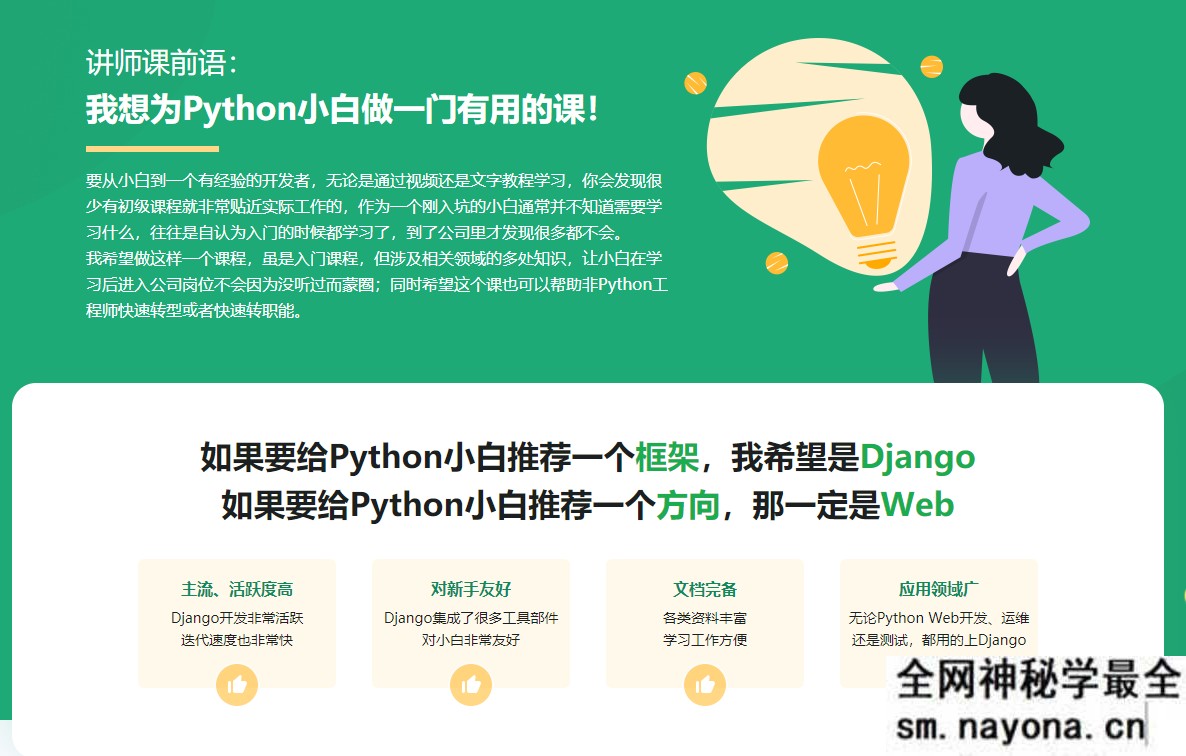 讲师课前语：
我想为Python小白做一门有用的课！

要从小白到一个有经验的开发者，无论是通过视频还是文字教程学习，你会发现很少有初级课程就非常贴近实际工作的，作为一个刚入坑的小白通常并不知道需要学习什么，往往是自认为入门的时候都学习了，到了公司里才发现很多都不会。
我希望做这样一个课程，虽是入门课程，但涉及相关领域的多处知识，让小白在学习后进入公司岗位不会因为没听过而蒙圈；同时希望这个课也可以帮助非Python工程师快速转型或者快速转职能。

如果要给Python小白推荐一个框架，我希望是Django
如果要给Python小白推荐一个方向，那一定是Web

主流、活跃度高
Django开发非常活跃
迭代速度也非常快

对新手友好
Django集成了很多工具部件
对小白非常友好

文档完备
各类资料丰富
学习工作方便

应用领域广
无论Python Web开发、运维
还是测试，都用的上Django

全网神秘学最全
sm.nayona.cn